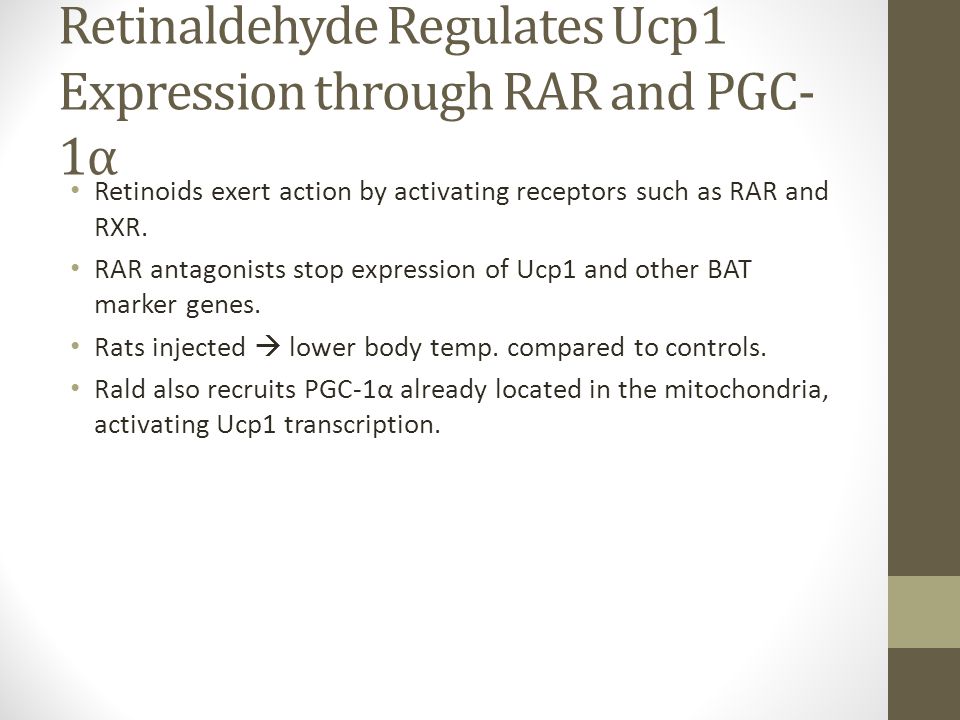 Retinaldehyde Regulates Ucp1 Expression through RAR and PGC-1α

• Retinoids exert action by activating receptors such as RAR and RXR.
• RAR antagonists stop expression of Ucp1 and other BAT marker genes.
• Rats injected → lower body temp. compared to controls.
• Rald also recruits PGC-1α already located in the mitochondria, activating Ucp1 transcription.